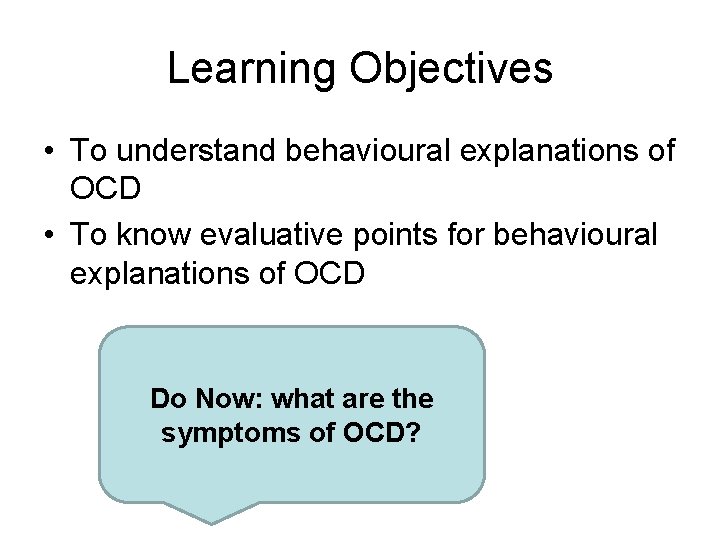 Learning Objectives

• To understand behavioural explanations of OCD
• To know evaluative points for behavioural explanations of OCD

Do Now: what are the symptoms of OCD?